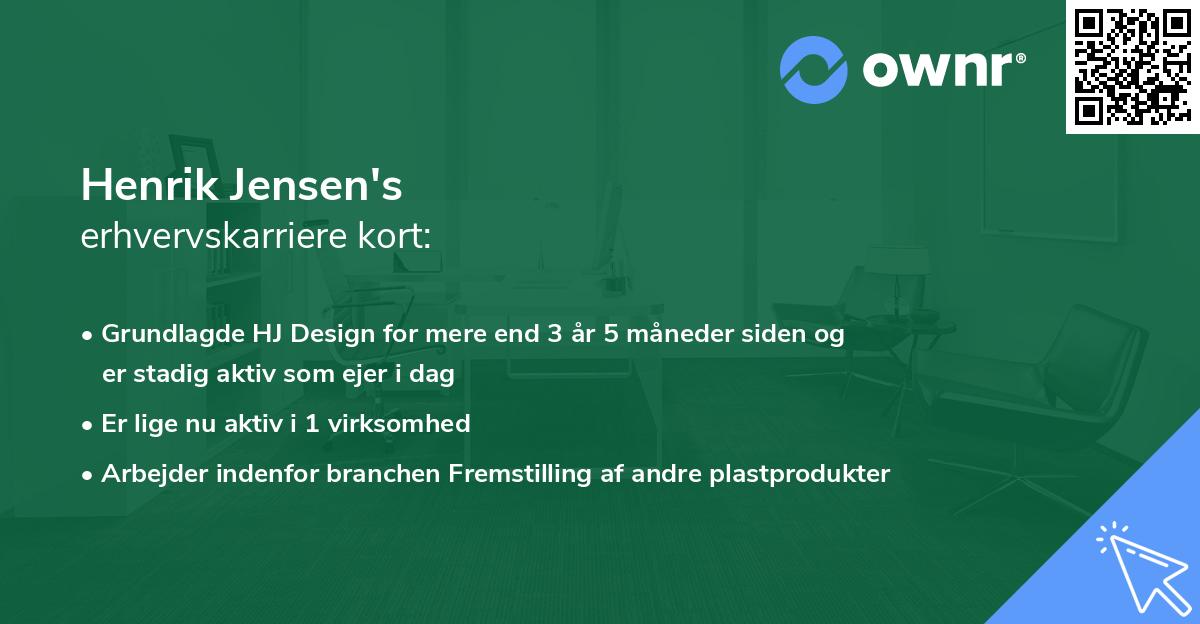 ownr®

Henrik Jensen's
erhvervskarriere kort:

• Grundlagde HJ Design for mere end 3 år 5 måneder siden og er stadig aktiv som ejer i dag
• Er lige nu aktiv i 1 virksomhed
• Arbejder indenfor branchen Fremstilling af andre plastprodukter